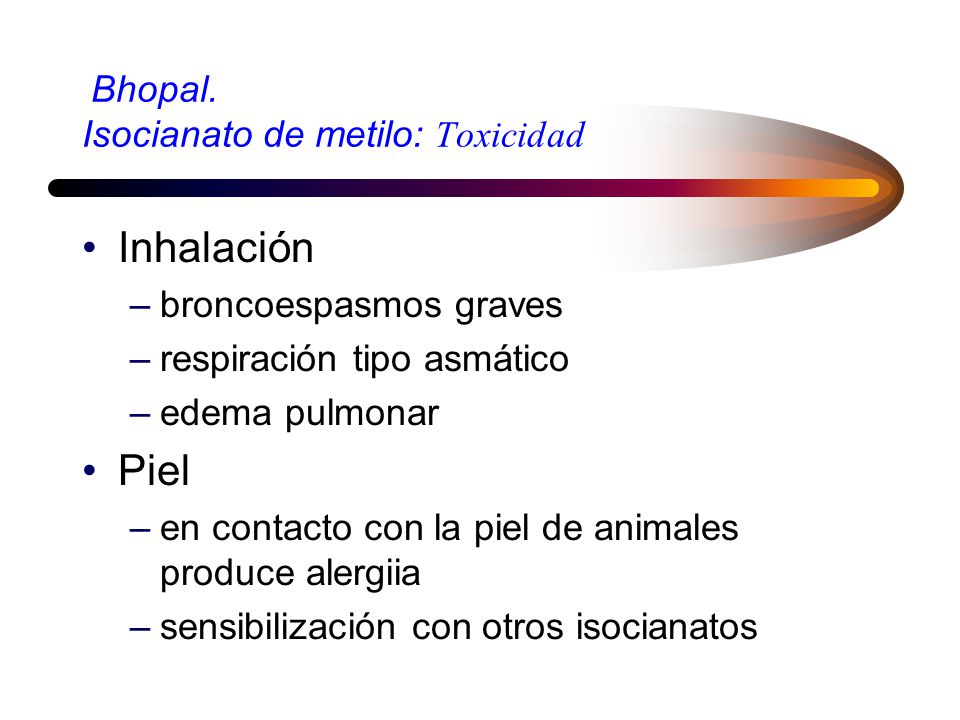 Bhopal.
Isocianato de metilo: Toxicidad

• Inhalación
– broncoespasmos graves
– respiración tipo asmático
– edema pulmonar
• Piel
– en contacto con la piel de animales produce alergiia
– sensibilización con otros isocianatos